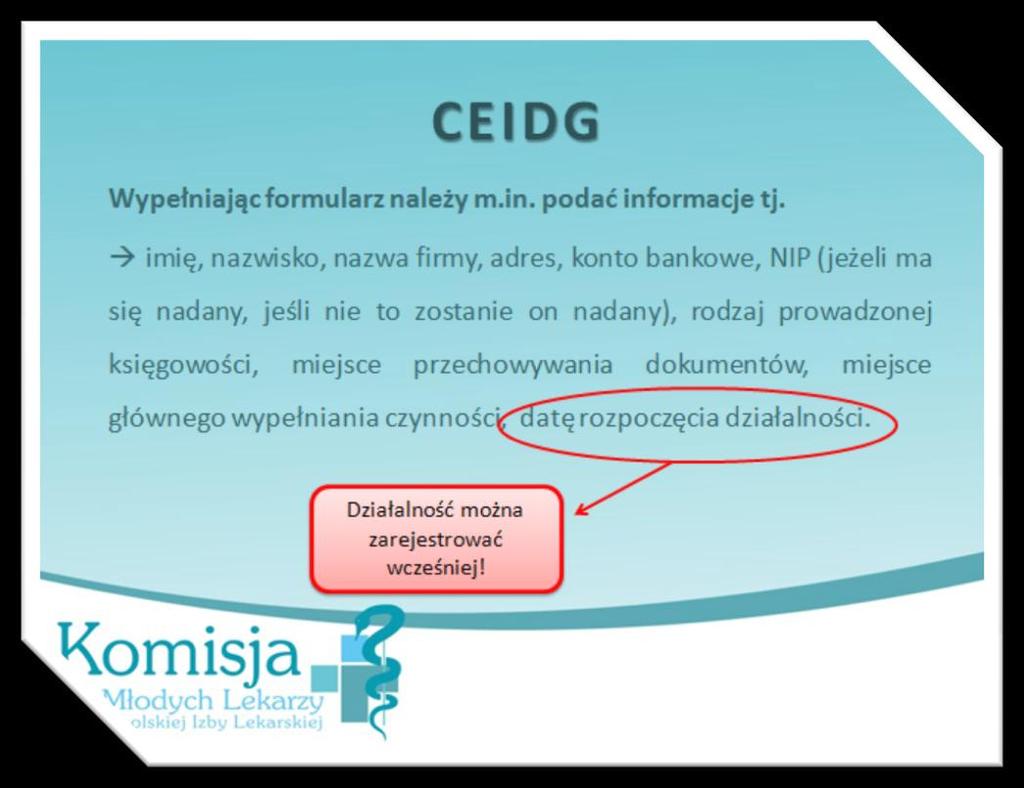 CEIDG

Wypełniając formularz należy m.in. podać informacje tj.

→ imię, nazwisko, nazwa firmy, adres, konto bankowe, NIP (jeżeli ma się nadany, jeśli nie to zostanie on nadany), rodzaj prowadzonej księgowości, miejsce przechowywania dokumentów, miejsce głównego wypełniania czynności, datę rozpoczęcia działalności.

Działalność można zarejestrować wcześniej!

Komisja
Młodych Lekarzy
olskiej Izby Lekarskiej